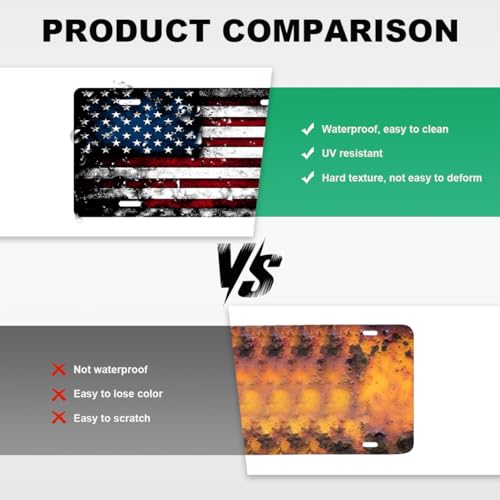 PRODUCT COMPARISON

✓ Waterproof, easy to clean
✓ UV resistant
✓ Hard texture, not easy to deform

VS

✗ Not waterproof
✗ Easy to lose color
✗ Easy to scratch